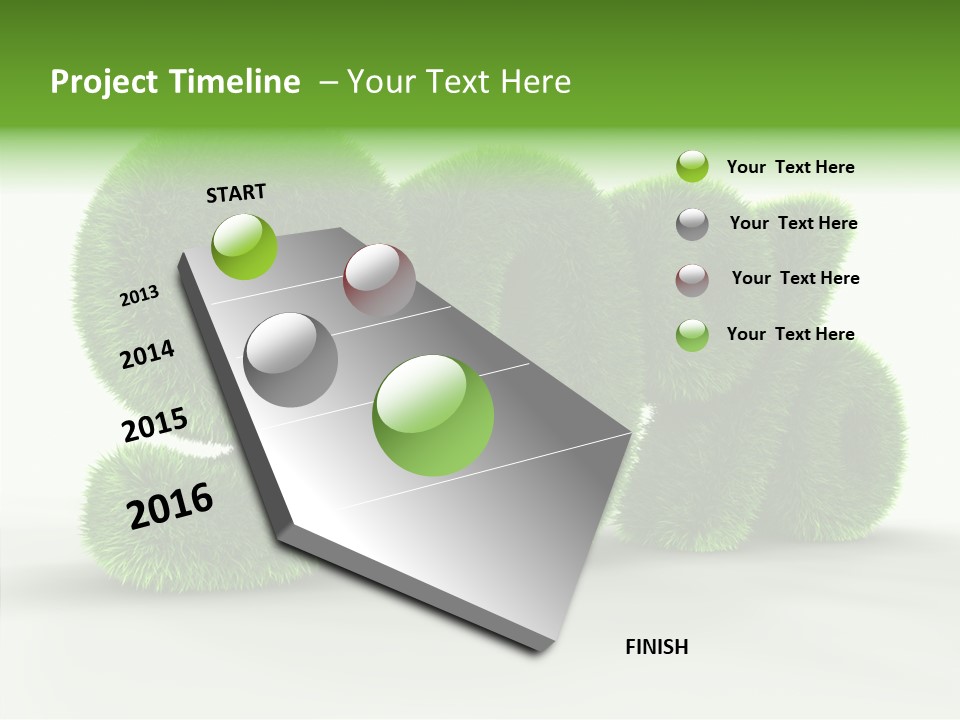 Project Timeline – Your Text Here

START

2013

2014

2015

2016

FINISH

Your Text Here

Your Text Here

Your Text Here

Your Text Here